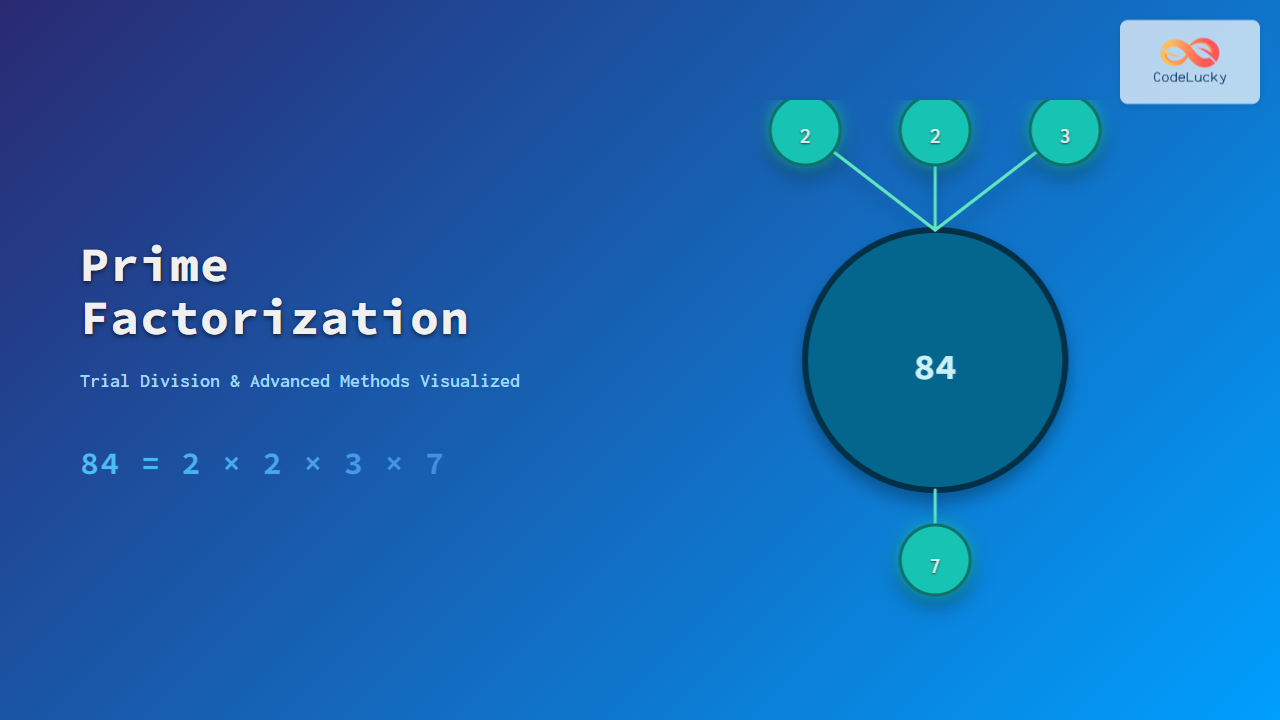 CodeLucky

Prime Factorization

Trial Division & Advanced Methods Visualized

$84 = 2 \times 2 \times 3 \times 7$

2

2

3

84

7